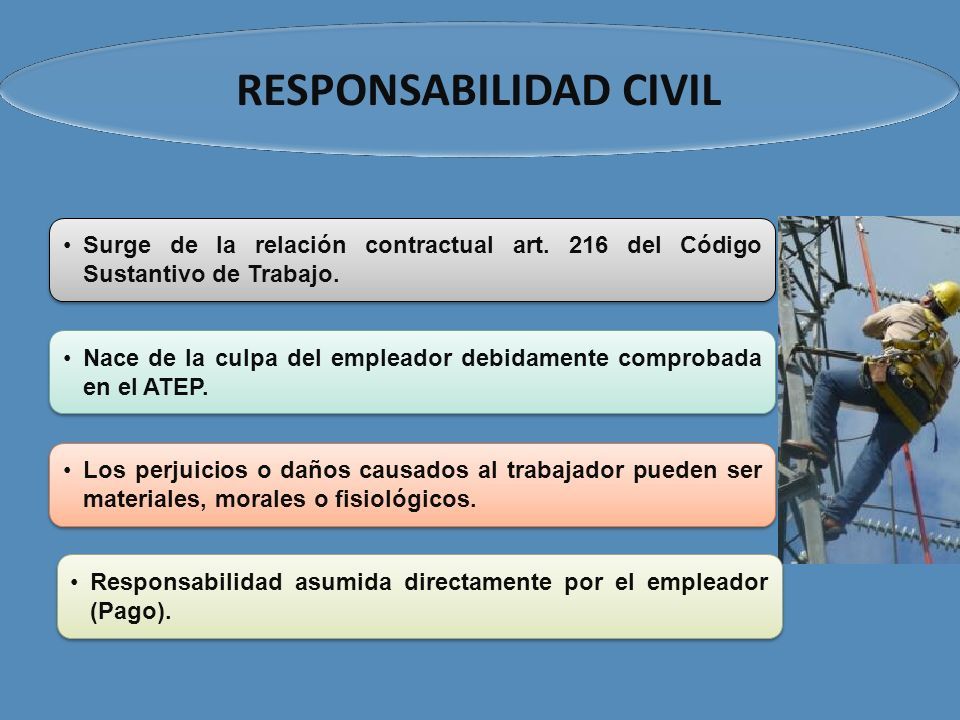 RESPONSABILIDAD CIVIL

• Surge de la relación contractual art. 216 del Código Sustantivo de Trabajo.

• Nace de la culpa del empleador debidamente comprobada en el ATEP.

• Los perjuicios o daños causados al trabajador pueden ser materiales, morales o fisiológicos.

• Responsabilidad asumida directamente por el empleador (Pago).